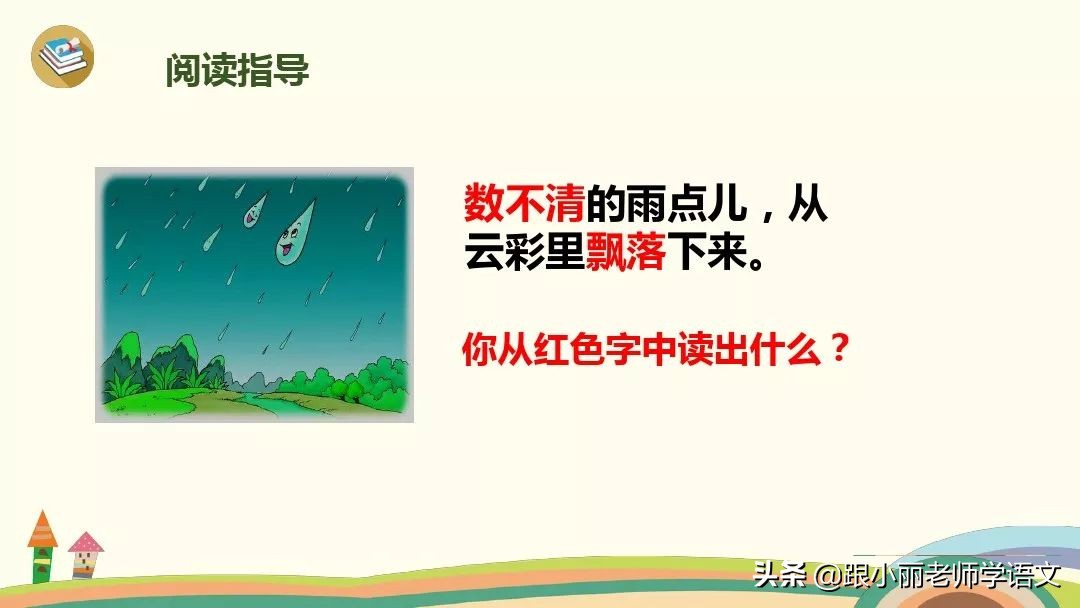 阅读指导

数不清的雨点儿，从云彩里飘落下来。

你从红色字中读出什么？

头条 @跟小丽老师学语文